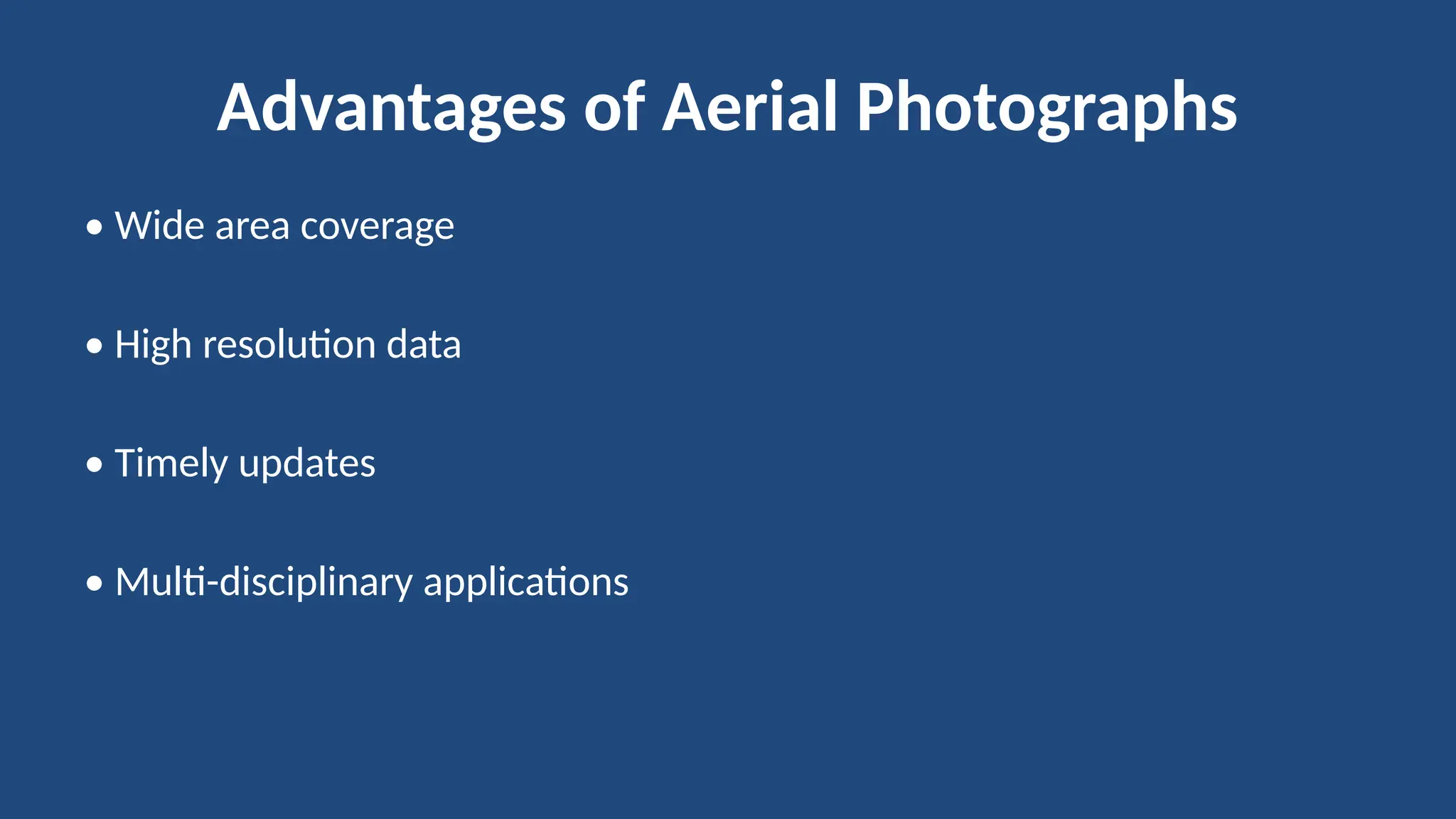 Advantages of Aerial Photographs

• Wide area coverage

• High resolution data

• Timely updates

• Multi-disciplinary applications